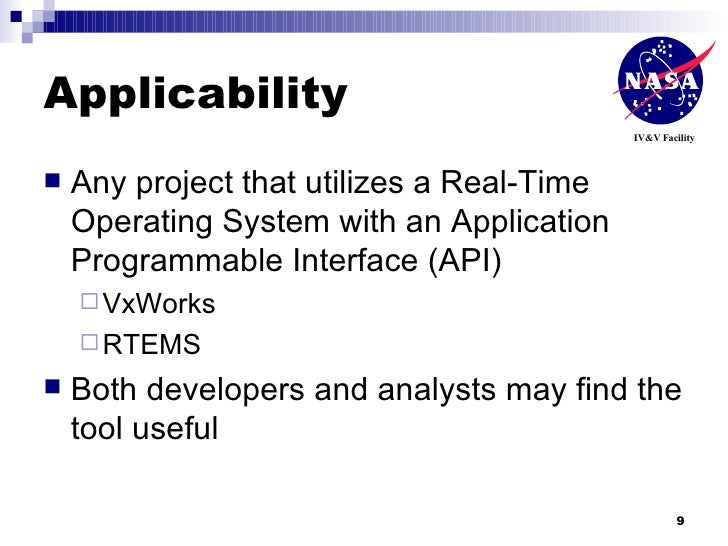 Applicability

NASA

IV&V Facility

Any project that utilizes a Real-Time Operating System with an Application Programmable Interface (API)

VxWorks

RTEMS

Both developers and analysts may find the tool useful

9